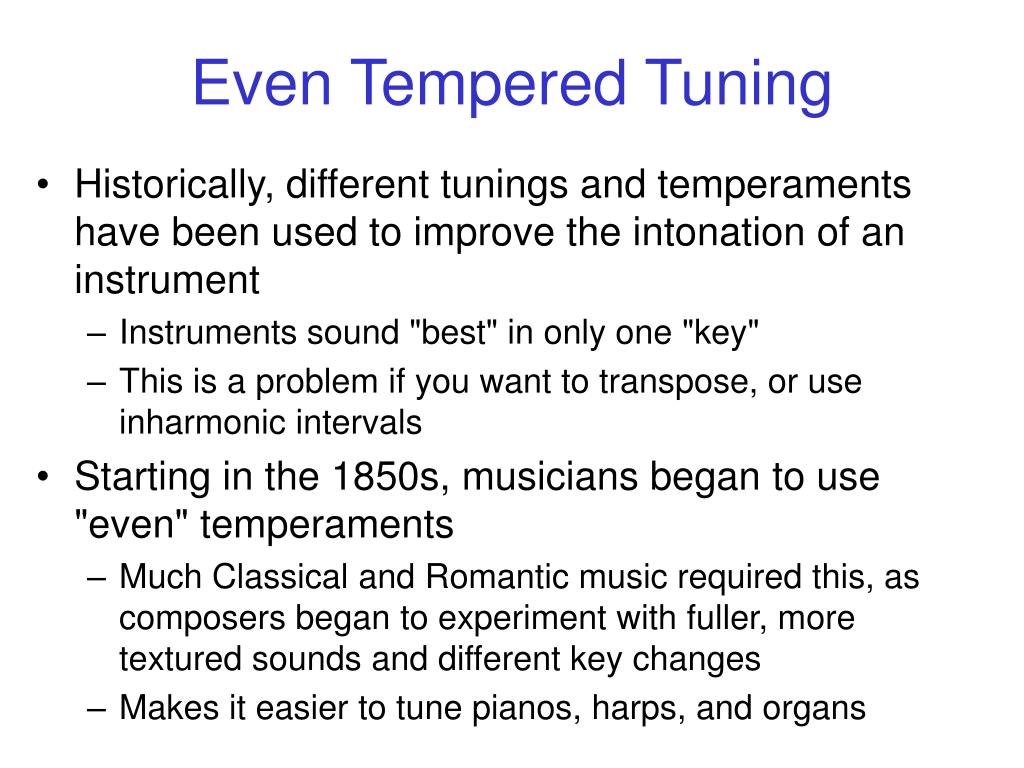 Even Tempered Tuning

• Historically, different tunings and temperaments have been used to improve the intonation of an instrument
– Instruments sound "best" in only one "key"
– This is a problem if you want to transpose, or use inharmonic intervals

• Starting in the 1850s, musicians began to use "even" temperaments
– Much Classical and Romantic music required this, as composers began to experiment with fuller, more textured sounds and different key changes
– Makes it easier to tune pianos, harps, and organs